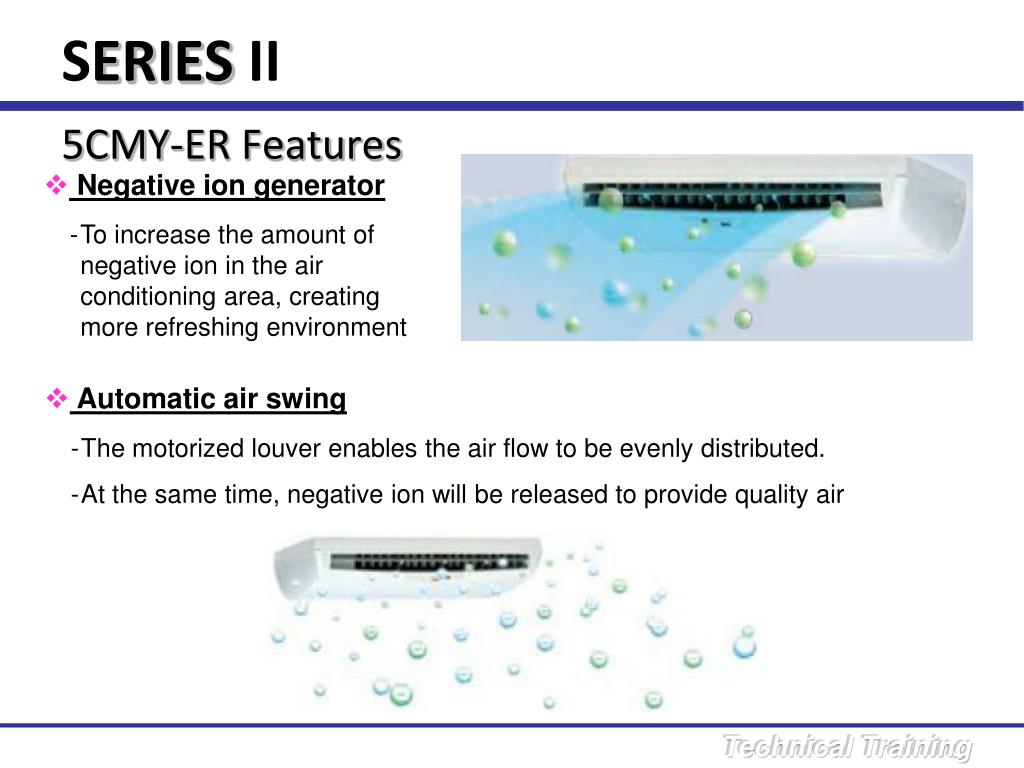 SERIES II

5CMY-ER Features

❖ Negative ion generator

-To increase the amount of negative ion in the air conditioning area, creating more refreshing environment

❖ Automatic air swing

-The motorized louver enables the air flow to be evenly distributed.

-At the same time, negative ion will be released to provide quality air

Technical Training